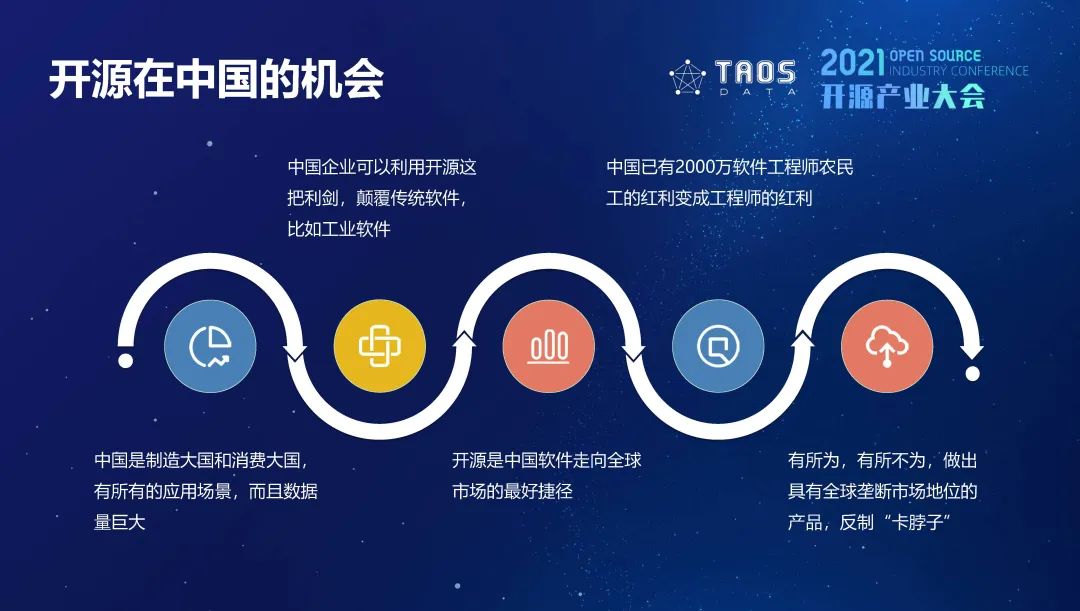 开源在中国的机会

TAOS DATA

2021 OPEN SOURCE INDUSTRY CONFERENCE 开源产业大会

中国企业可以利用开源这把利剑，颠覆传统软件，比如工业软件

中国已有2000万软件工程师农民工的红利变成工程师的红利

中国是制造大国和消费大国，有所有的应用场景，而且数据量巨大

开源是中国软件走向全球市场的最好捷径

有所为，有所不为，做出具有全球垄断市场地位的产品，反制“卡脖子”